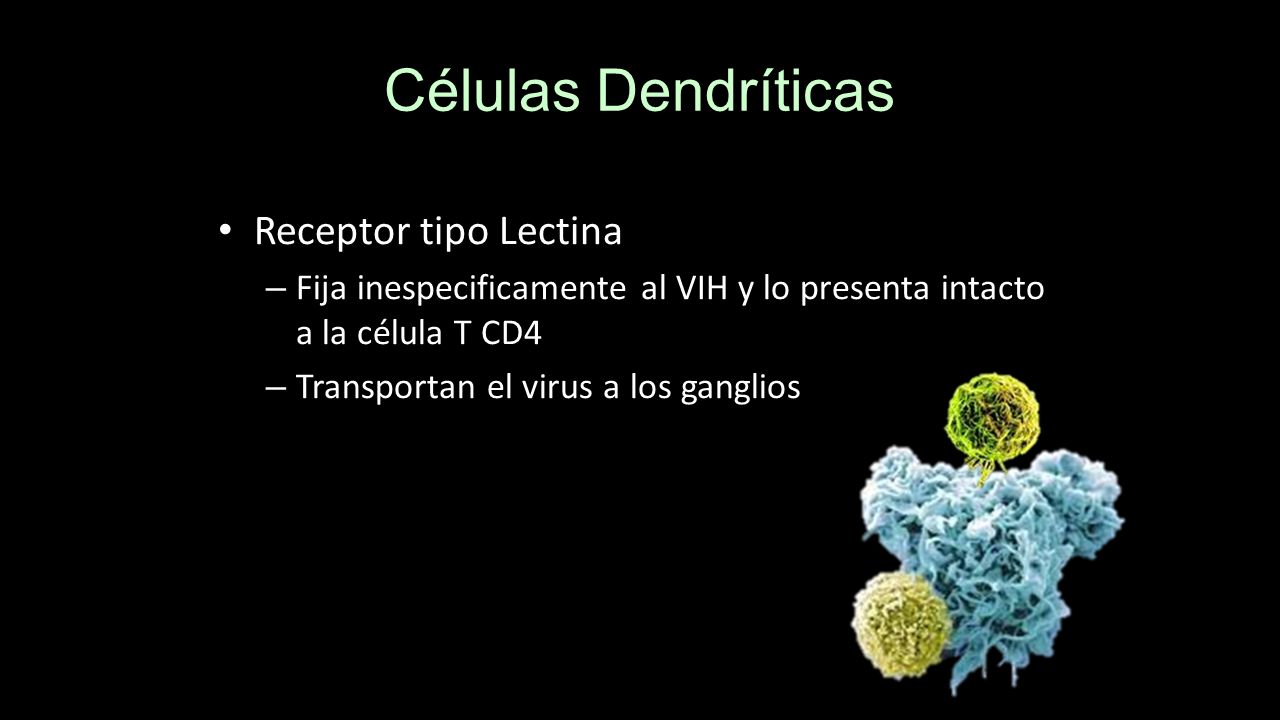 Células Dendríticas

• Receptor tipo Lectina
– Fija inespecificamente al VIH y lo presenta intacto a la célula T CD4
– Transportan el virus a los ganglios